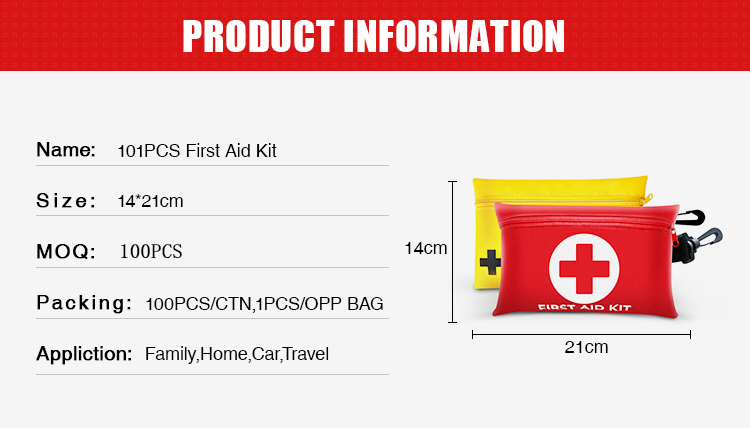 PRODUCT INFORMATION

Name: 101PCS First Aid Kit

Size: 14*21cm

MOQ: 100PCS

Packing: 100PCS/CTN,1PCS/OPP BAG

Appliction: Family,Home,Car,Travel

14cm

FIRST AID KIT

21cm